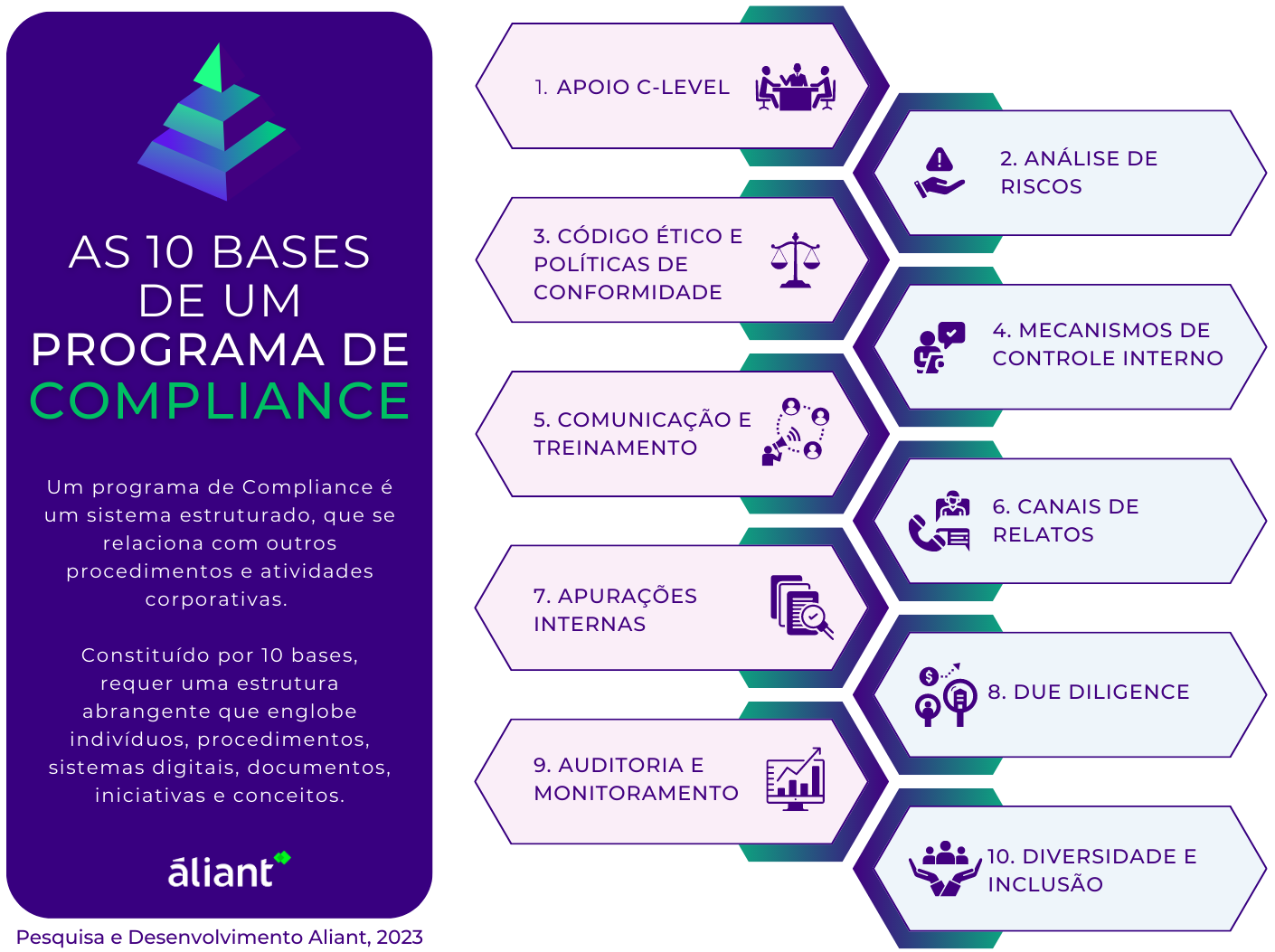 AS 10 BASES DE UM PROGRAMA DE COMPLIANCE

Um programa de Compliance é um sistema estruturado, que se relaciona com outros procedimentos e atividades corporativas.

Constituído por 10 bases, requer uma estrutura abrangente que englobe indivíduos, procedimentos, sistemas digitais, documentos, iniciativas e conceitos.

āliant

Pesquisa e Desenvolvimento Aliant, 2023

1. APOIO C-LEVEL

2. ANÁLISE DE RISCOS

3. CÓDIGO ÉTICO E POLÍTICAS DE CONFORMIDADE

4. MECANISMOS DE CONTROLE INTERNO

5. COMUNICAÇÃO E TREINAMENTO

6. CANAIS DE RELATOS

7. APURAÇÕES INTERNAS

8. DUE DILIGENCE

9. AUDITORIA E MONITORAMENTO

10. DIVERSIDADE E INCLUSÃO